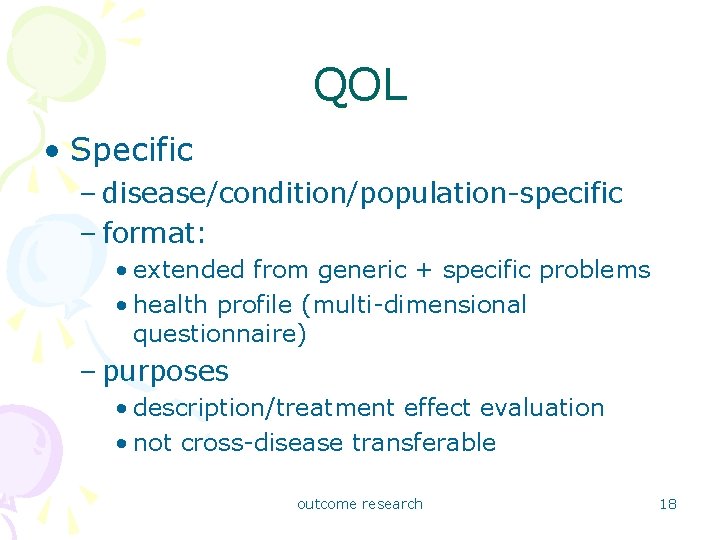 QOL

• Specific
– disease/condition/population-specific
– format:
• extended from generic + specific problems
• health profile (multi-dimensional questionnaire)
– purposes
• description/treatment effect evaluation
• not cross-disease transferable

outcome research

18